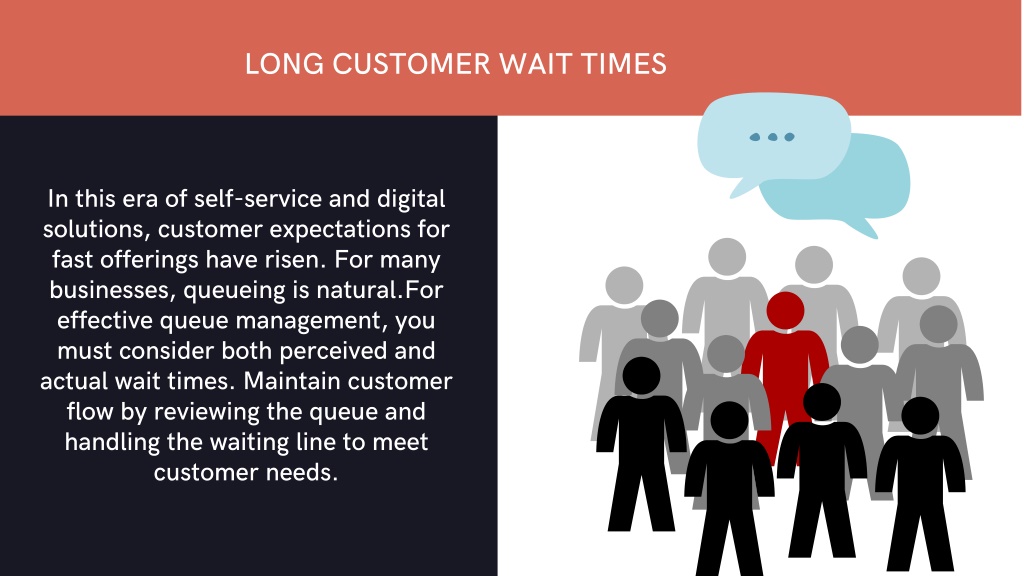 LONG CUSTOMER WAIT TIMES

In this era of self-service and digital solutions, customer expectations for fast offerings have risen. For many businesses, queueing is natural.For effective queue management, you must consider both perceived and actual wait times. Maintain customer flow by reviewing the queue and handling the waiting line to meet customer needs.